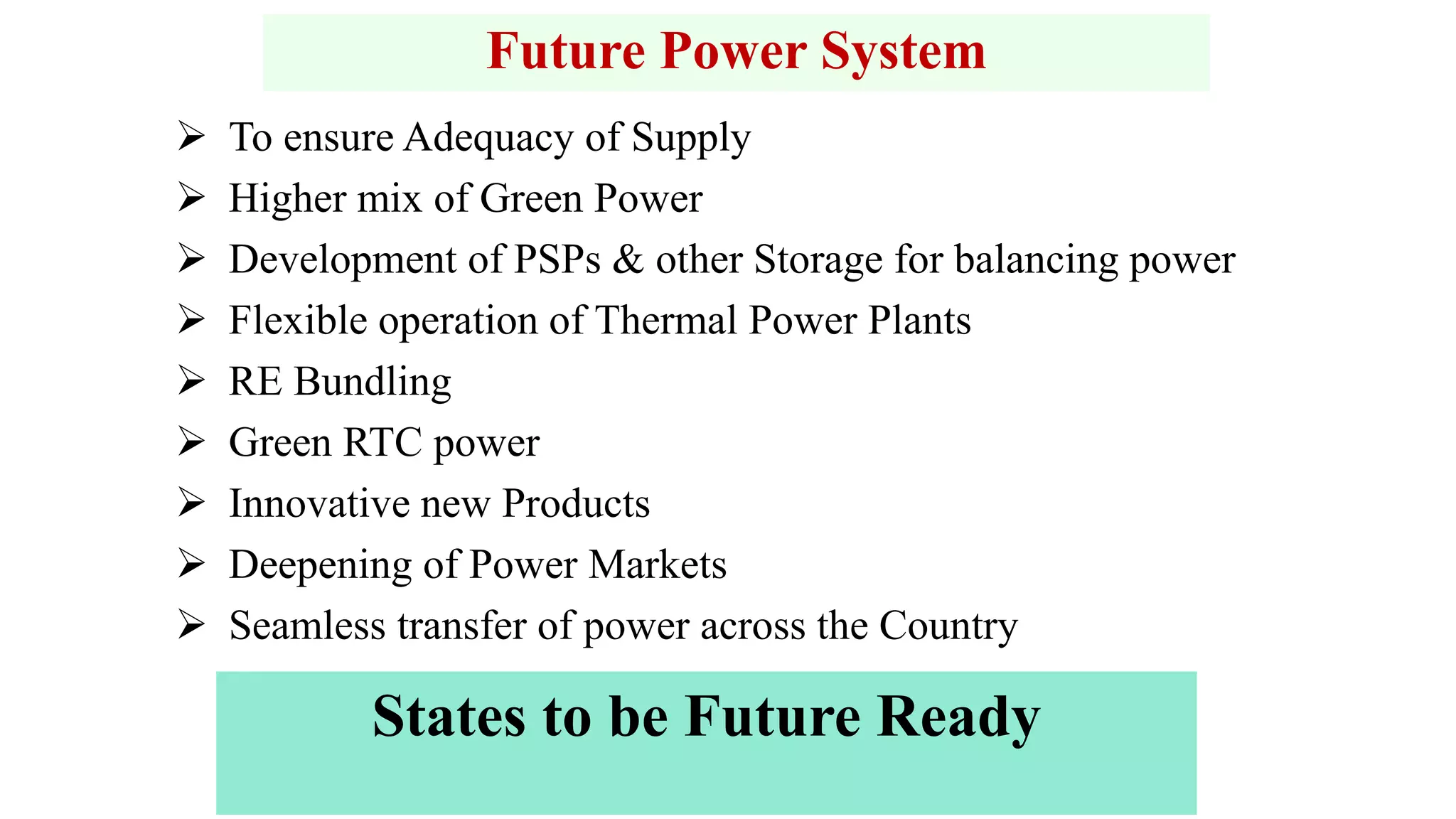 Future Power System

➢ To ensure Adequacy of Supply
➢ Higher mix of Green Power
➢ Development of PSPs & other Storage for balancing power
➢ Flexible operation of Thermal Power Plants
➢ RE Bundling
➢ Green RTC power
➢ Innovative new Products
➢ Deepening of Power Markets
➢ Seamless transfer of power across the Country

States to be Future Ready